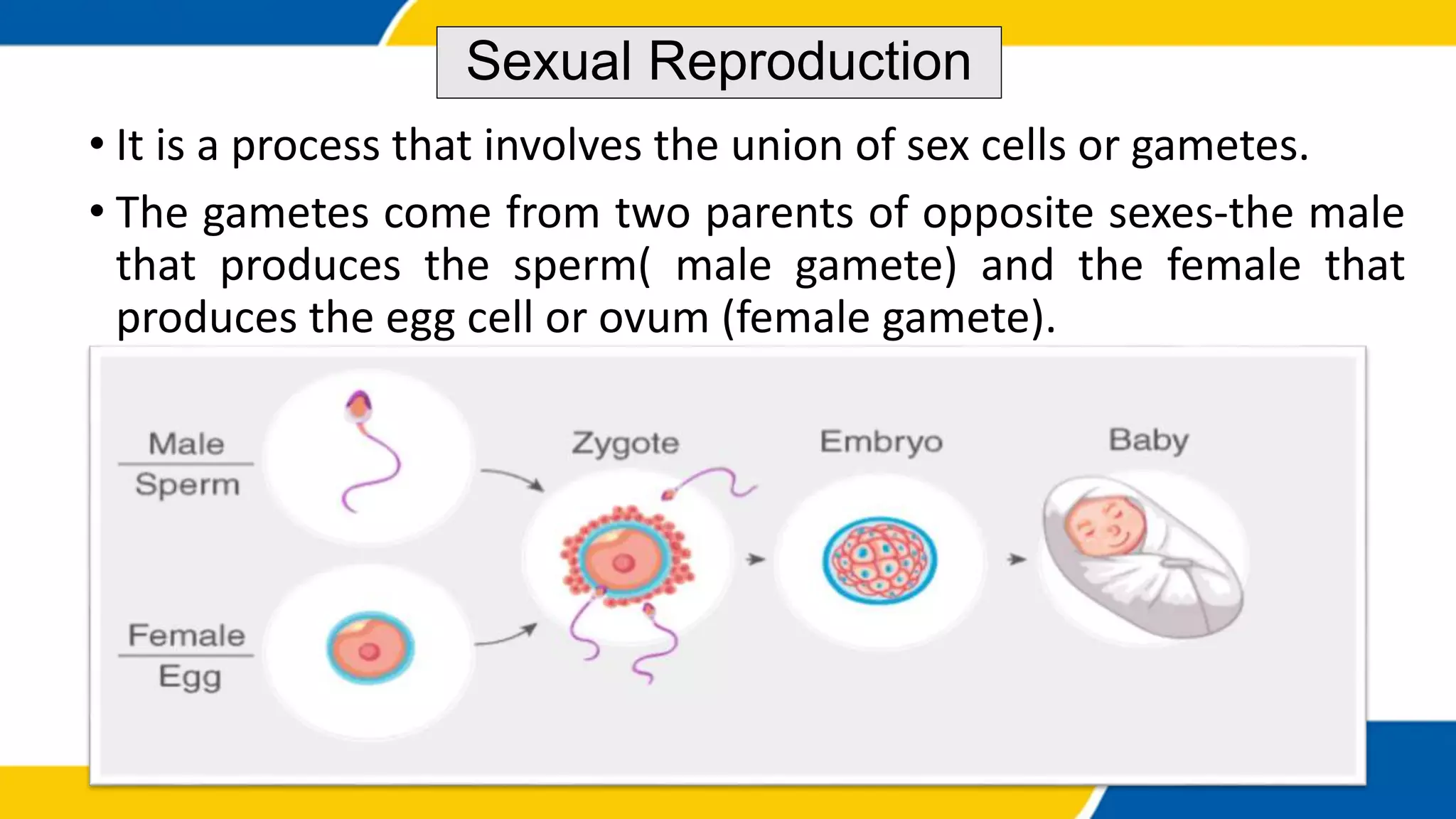 Sexual Reproduction

• It is a process that involves the union of sex cells or gametes.

• The gametes come from two parents of opposite sexes-the male that produces the sperm( male gamete) and the female that produces the egg cell or ovum (female gamete).

Male
Sperm

Female
Egg

Zygote

Embryo

Baby